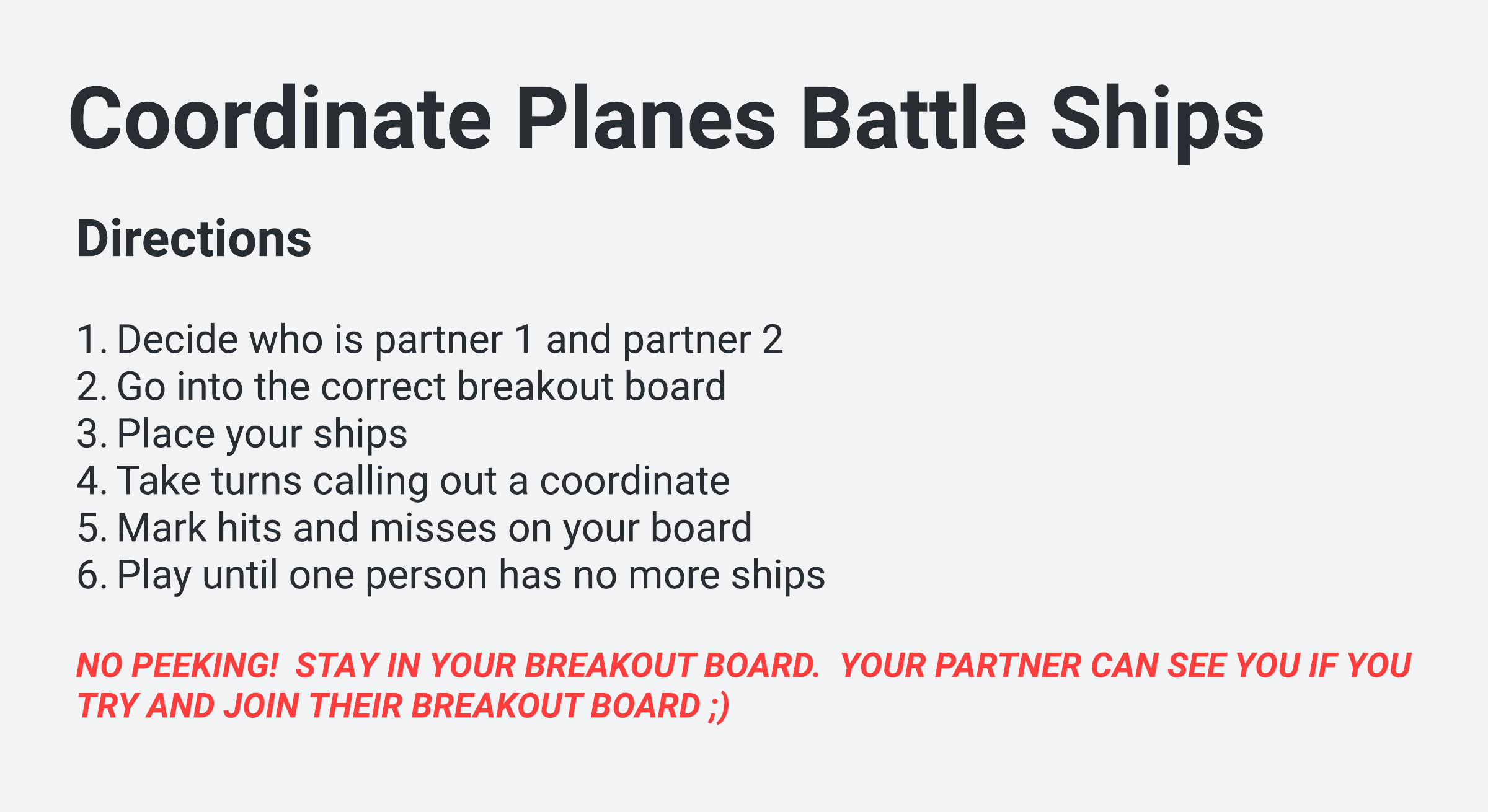 Coordinate Planes Battle Ships

Directions

1. Decide who is partner 1 and partner 2
2. Go into the correct breakout board
3. Place your ships
4. Take turns calling out a coordinate
5. Mark hits and misses on your board
6. Play until one person has no more ships

NO PEEKING! STAY IN YOUR BREAKOUT BOARD. YOUR PARTNER CAN SEE YOU IF YOU TRY AND JOIN THEIR BREAKOUT BOARD ;)